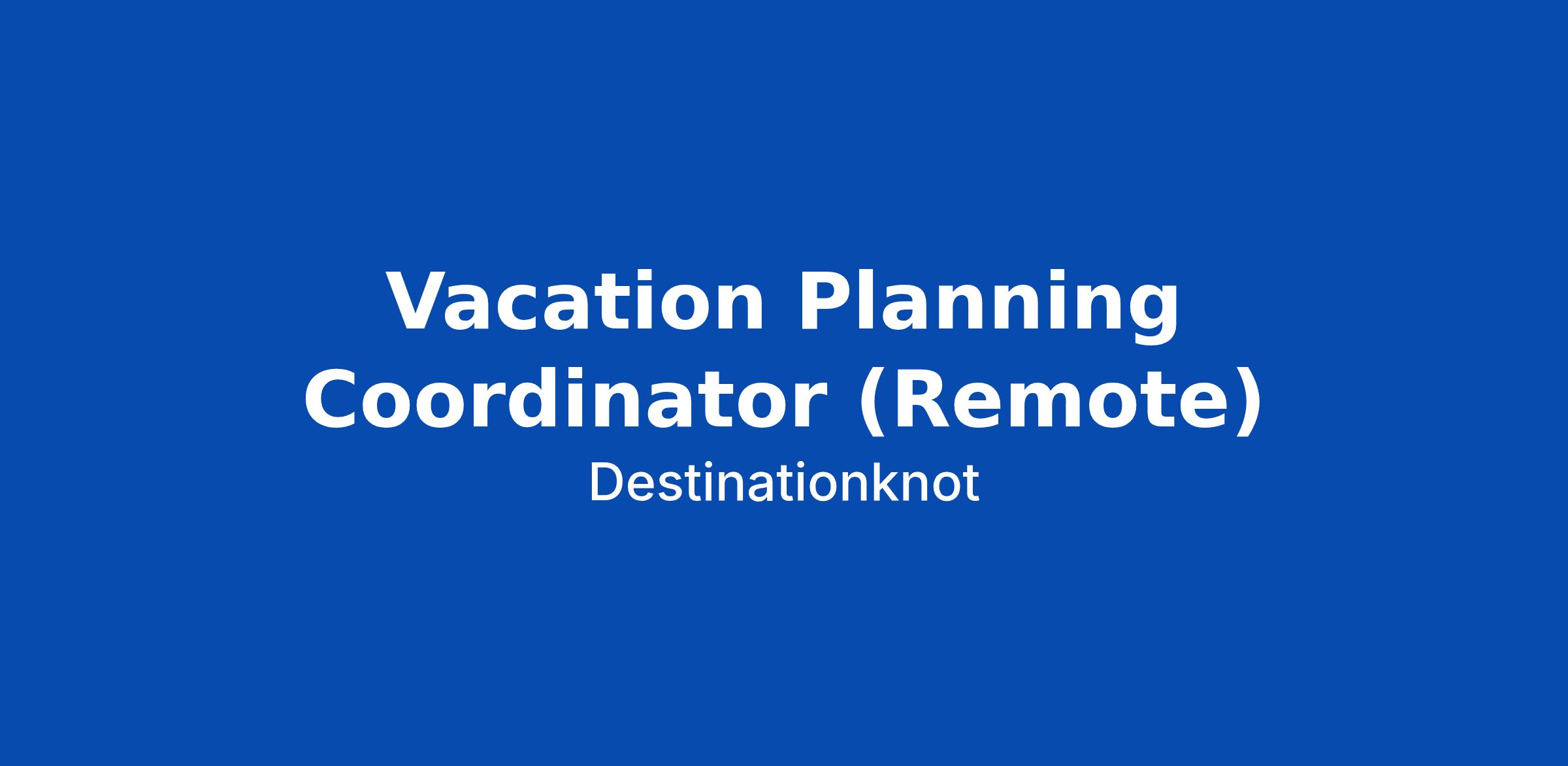 Vacation Planning Coordinator (Remote)

Destinationknot